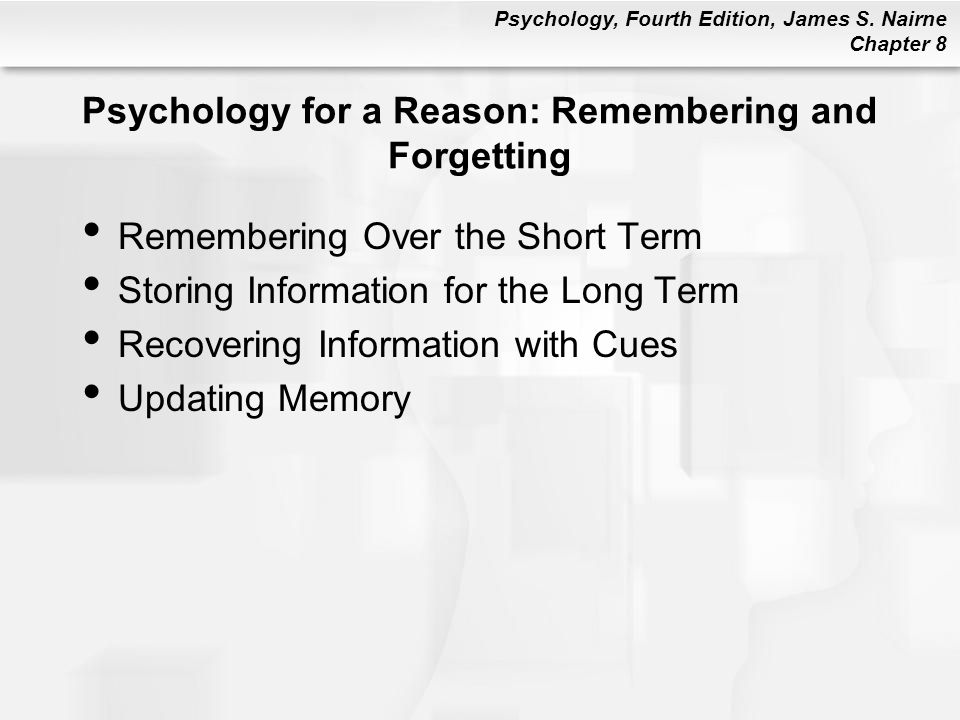 Psychology, Fourth Edition, James S. Nairne
Chapter 8

Psychology for a Reason: Remembering and Forgetting

• Remembering Over the Short Term
• Storing Information for the Long Term
• Recovering Information with Cues
• Updating Memory